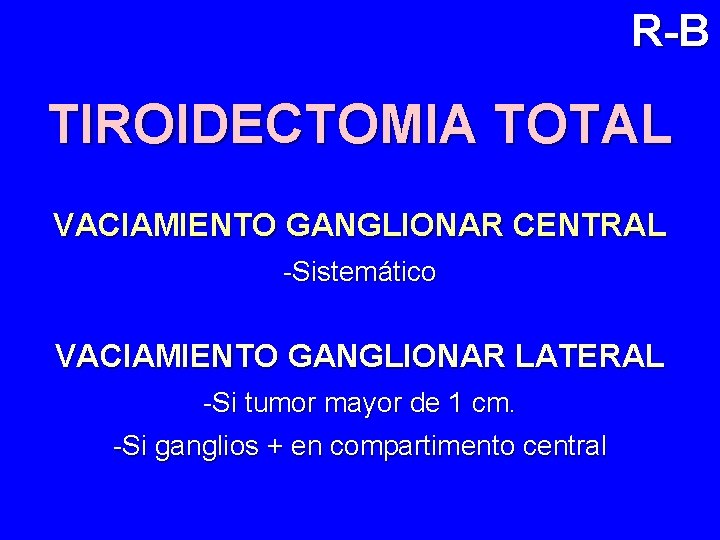 R-B

TIROIDECTOMIA TOTAL

VACIAMIENTO GANGLIONAR CENTRAL

-Sistemático

VACIAMIENTO GANGLIONAR LATERAL

-Si tumor mayor de 1 cm.

-Si ganglios + en compartimento central